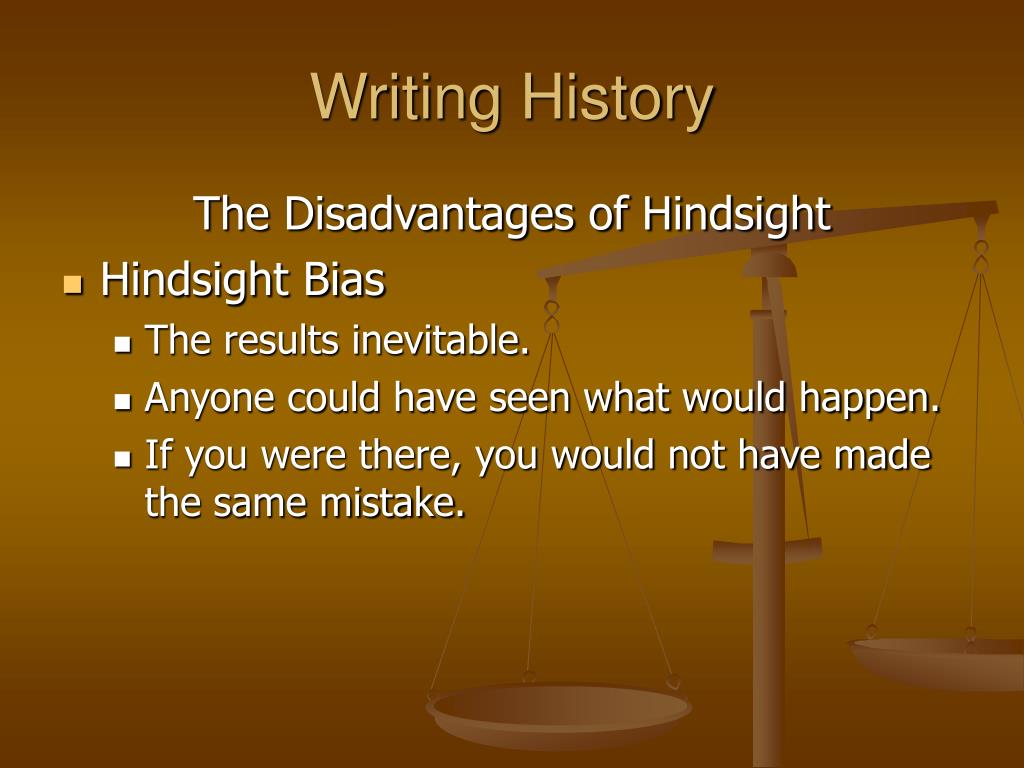 Writing History

The Disadvantages of Hindsight

- Hindsight Bias
  - The results inevitable.
  - Anyone could have seen what would happen.
  - If you were there, you would not have made the same mistake.